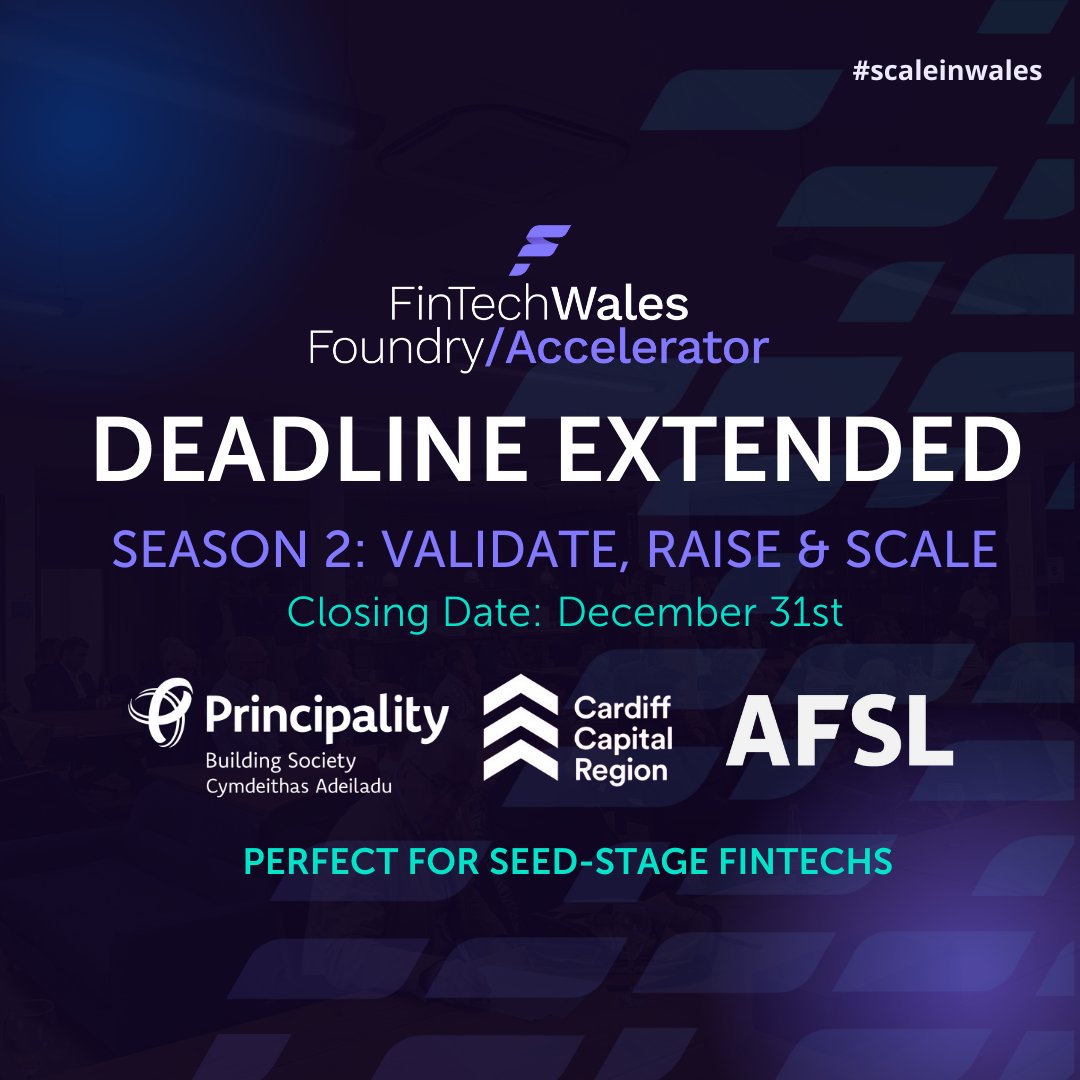 #scaleinwales

FinTechWales
Foundry/Accelerator

DEADLINE EXTENDED

SEASON 2: VALIDATE, RAISE & SCALE

Closing Date: December 31st

Principality
Building Society
Cymdeithas Adeiladu

Cardiff
Capital
Region

AFSL

PERFECT FOR SEED-STAGE FINTECHS